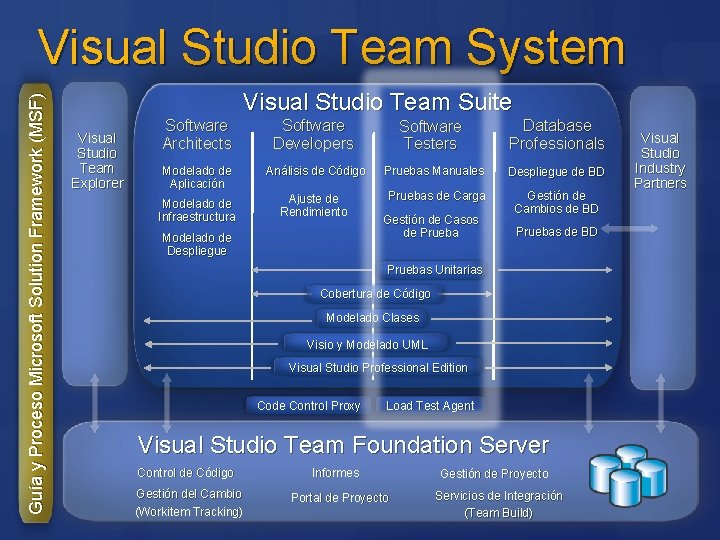 Visual Studio Team System

Guía y Proceso Microsoft Solution Framework (MSF)

Visual Studio Team Explorer

Visual Studio Team Suite

Software Architects
Modelado de Aplicación
Modelado de Infraestructura
Modelado de Despliegue

Software Developers
Análisis de Código
Ajuste de Rendimiento

Software Testers
Pruebas Manuales
Pruebas de Carga
Gestión de Casos de Prueba

Database Professionals
Despliegue de BD
Gestión de Cambios de BD
Pruebas de BD

Pruebas Unitarias
Cobertura de Código
Modelado Clases
Visio y Modelado UML
Visual Studio Professional Edition

Visual Studio Industry Partners

Code Control Proxy
Load Test Agent

Visual Studio Team Foundation Server
Control de Código
Gestión del Cambio (Workitem Tracking)
Informes
Portal de Proyecto
Gestión de Proyecto
Servicios de Integración (Team Build)